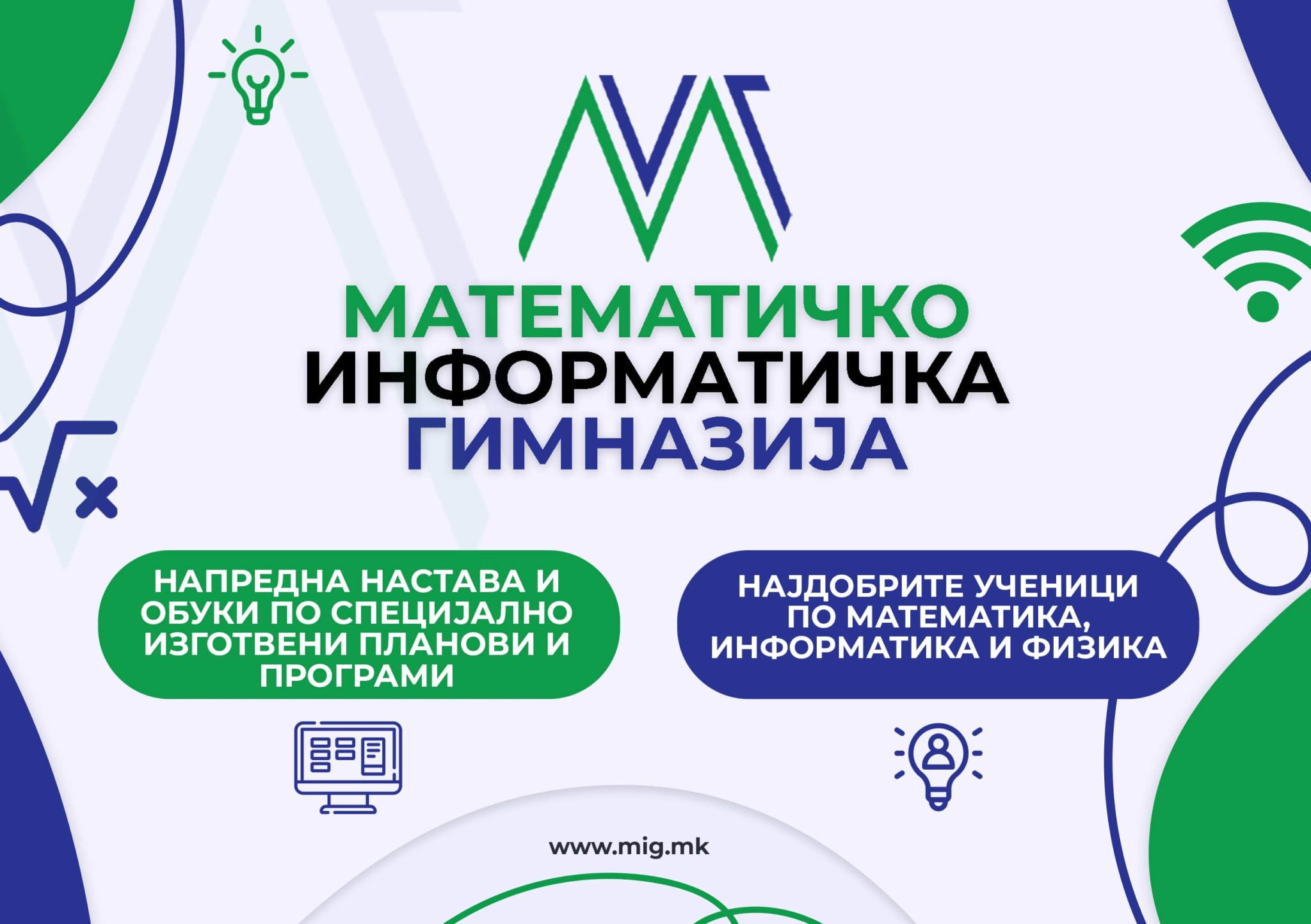 МАТЕМАТИЧКО
ИНФОРМАТИЧКА
ГИМНАЗИЈА

НАПРЕДНА НАСТАВА И ОБУКИ ПО СПЕЦИЈАЛНО ИЗГОТВЕНИ ПЛАНОВИ И ПРОГРАМИ

НАЈДОБРИТЕ УЧЕНИЦИ ПО МАТЕМАТИКА, ИНФОРМАТИКА И ФИЗИКА

www.mig.mk